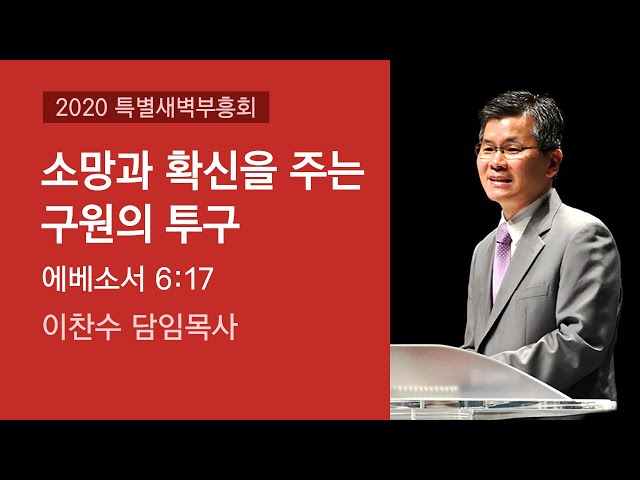 2020 특별새벽부흥회

소망과 확신을 주는 구원의 투구

에베소서 6:17

이찬수 담임목사